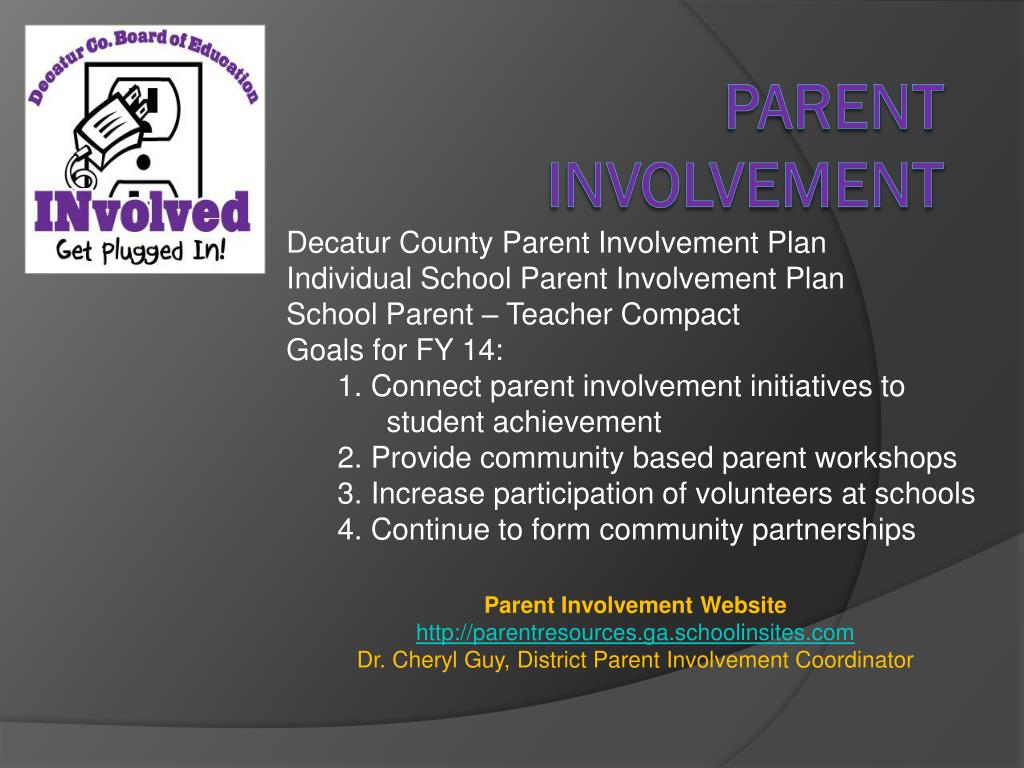 Decatur Co. Board of Education
INvolved
Get Plugged In!

PARENT INVOLVEMENT

Decatur County Parent Involvement Plan
Individual School Parent Involvement Plan
School Parent – Teacher Compact
Goals for FY 14:
1. Connect parent involvement initiatives to student achievement
2. Provide community based parent workshops
3. Increase participation of volunteers at schools
4. Continue to form community partnerships

Parent Involvement Website
http://parentresources.ga.schoolinsites.com
Dr. Cheryl Guy, District Parent Involvement Coordinator